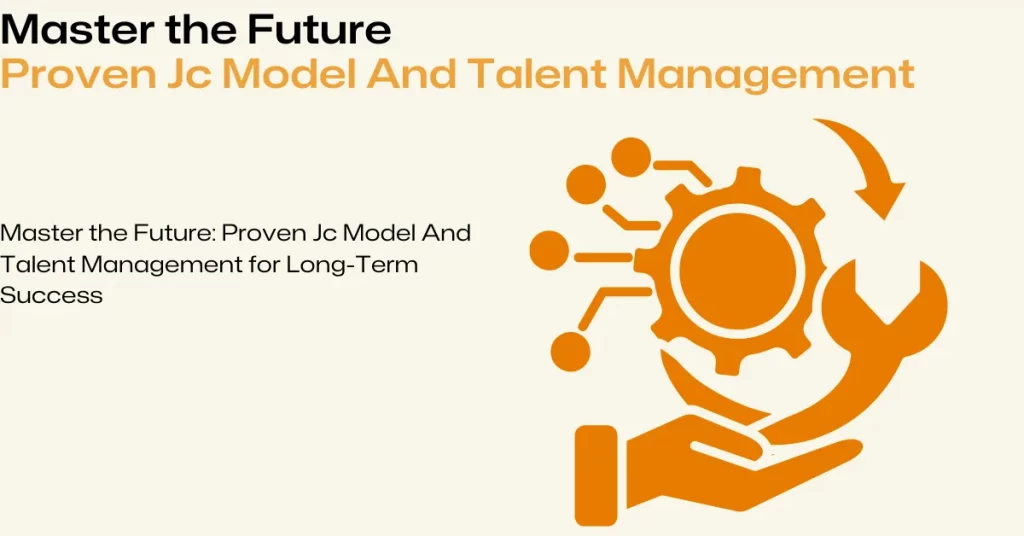 Master the Future
Proven Jc Model And Talent Management

Master the Future: Proven Jc Model And Talent Management for Long-Term Success